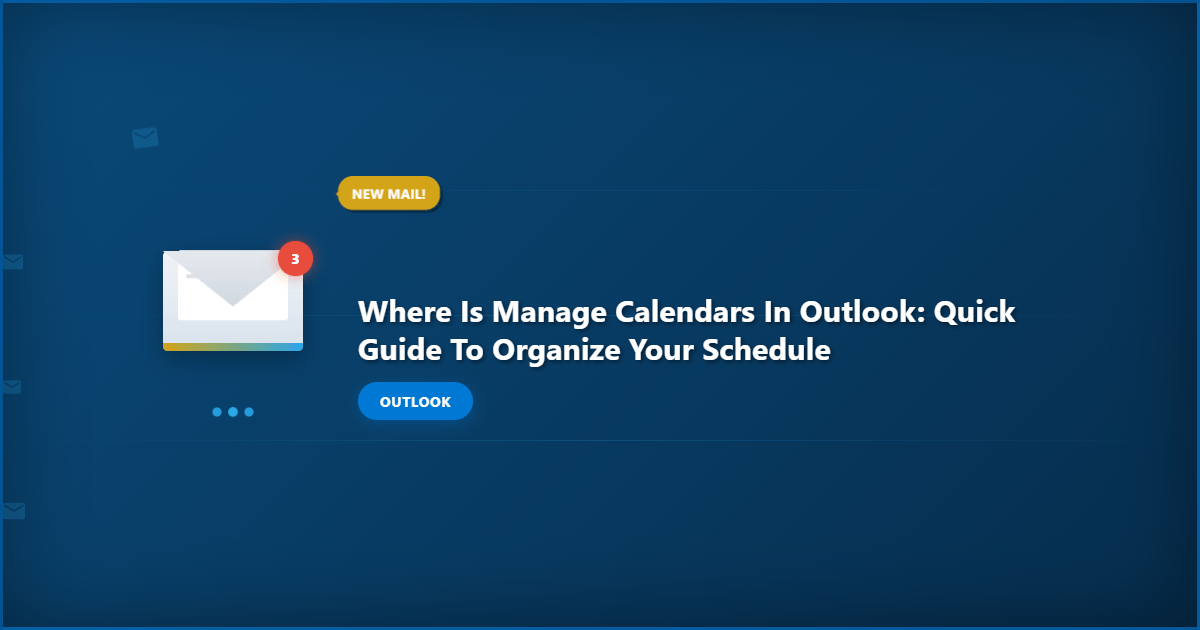 NEW MAIL!

3

Where Is Manage Calendars In Outlook: Quick Guide To Organize Your Schedule

OUTLOOK